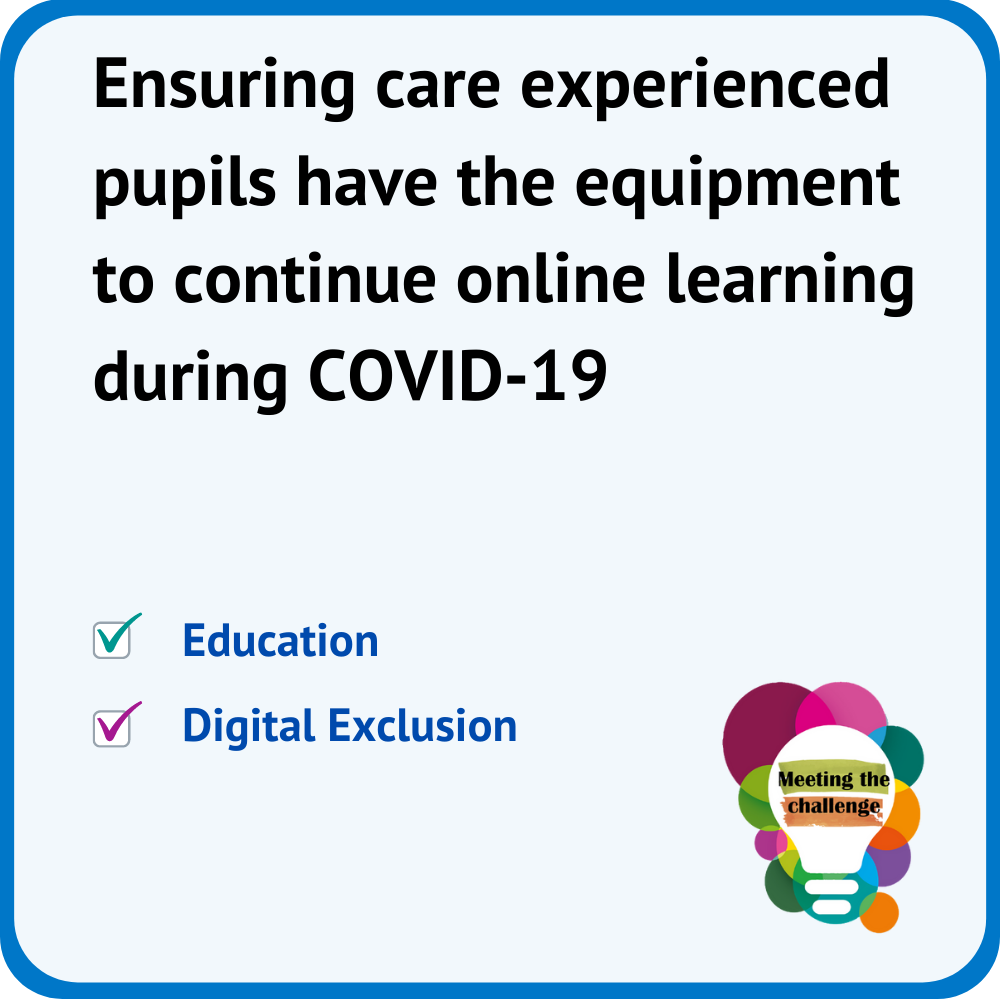 Ensuring care experienced pupils have the equipment to continue online learning during COVID-19

Education

Digital Exclusion

Meeting the challenge